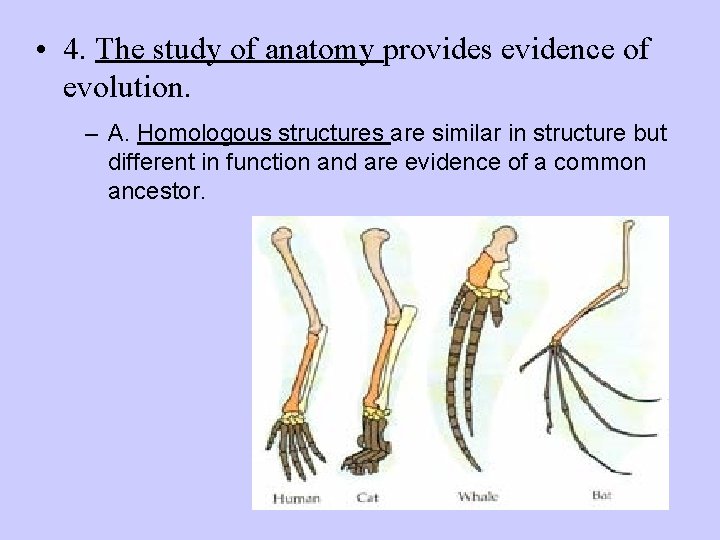 • 4. The study of anatomy provides evidence of evolution.

– A. Homologous structures are similar in structure but different in function and are evidence of a common ancestor.

Human Cat Whale Bat